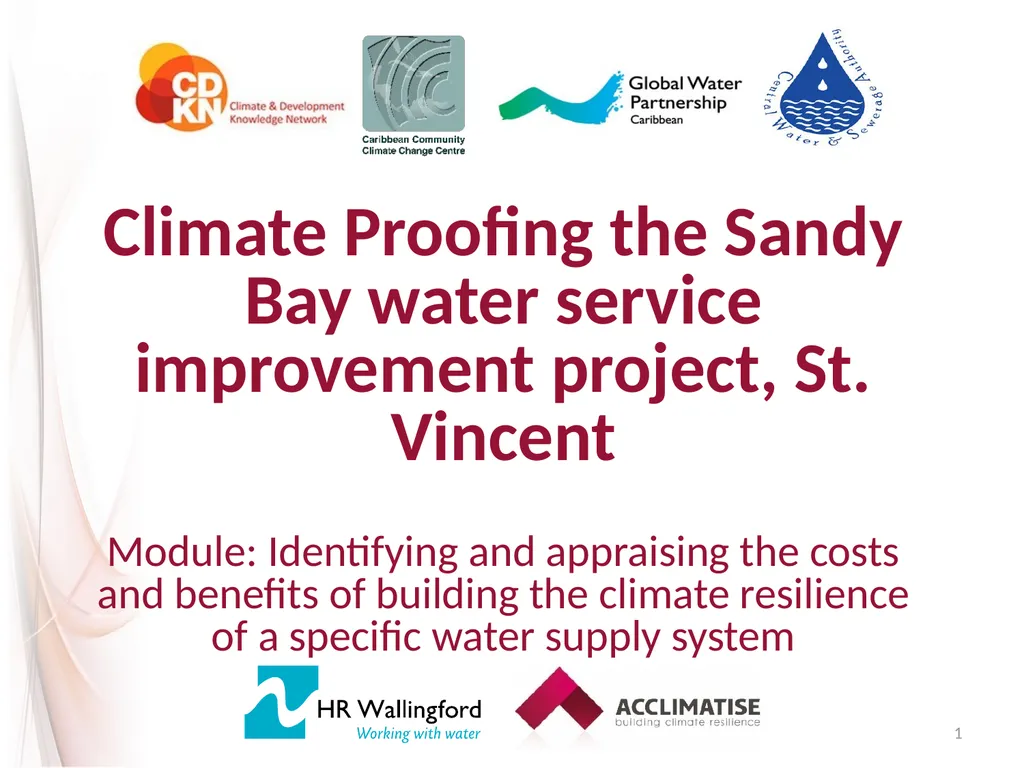 CDKN Climate & Development Knowledge Network

Caribbean Community Climate Change Centre

Global Water Partnership Caribbean

Central Water & Sewerage Authority

Climate Proofing the Sandy Bay water service improvement project, St. Vincent

Module: Identifying and appraising the costs and benefits of building the climate resilience of a specific water supply system

HR Wallingford Working with water

ACCLIMATISE building climate resilience

1